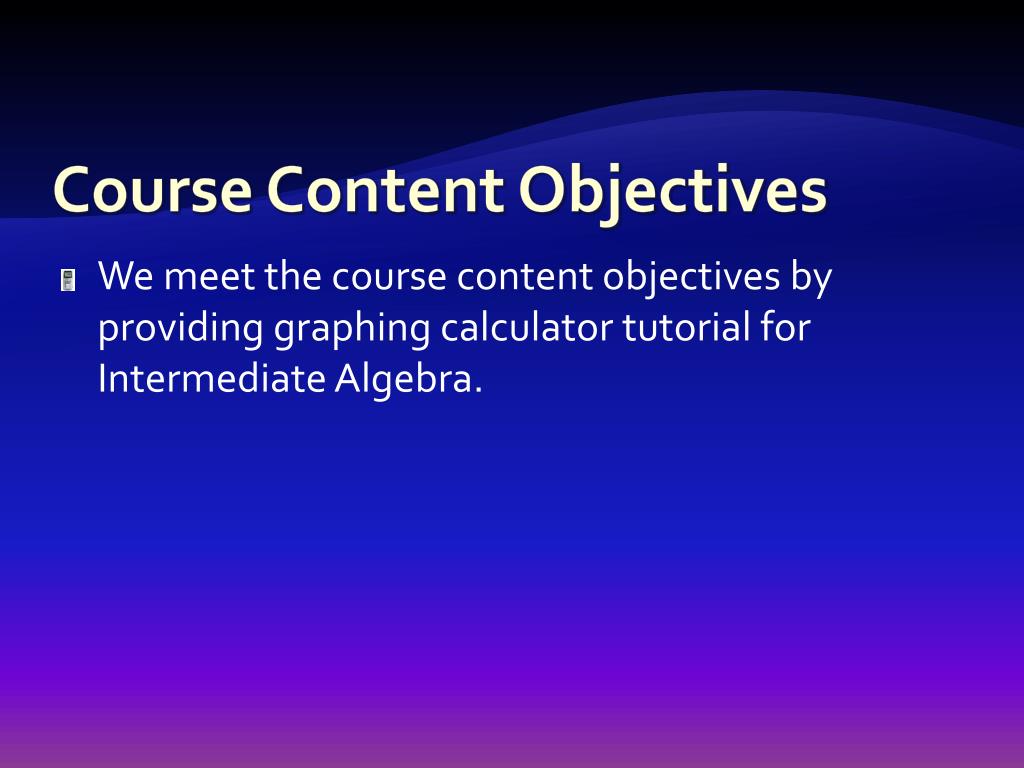 Course Content Objectives

We meet the course content objectives by providing graphing calculator tutorial for Intermediate Algebra.